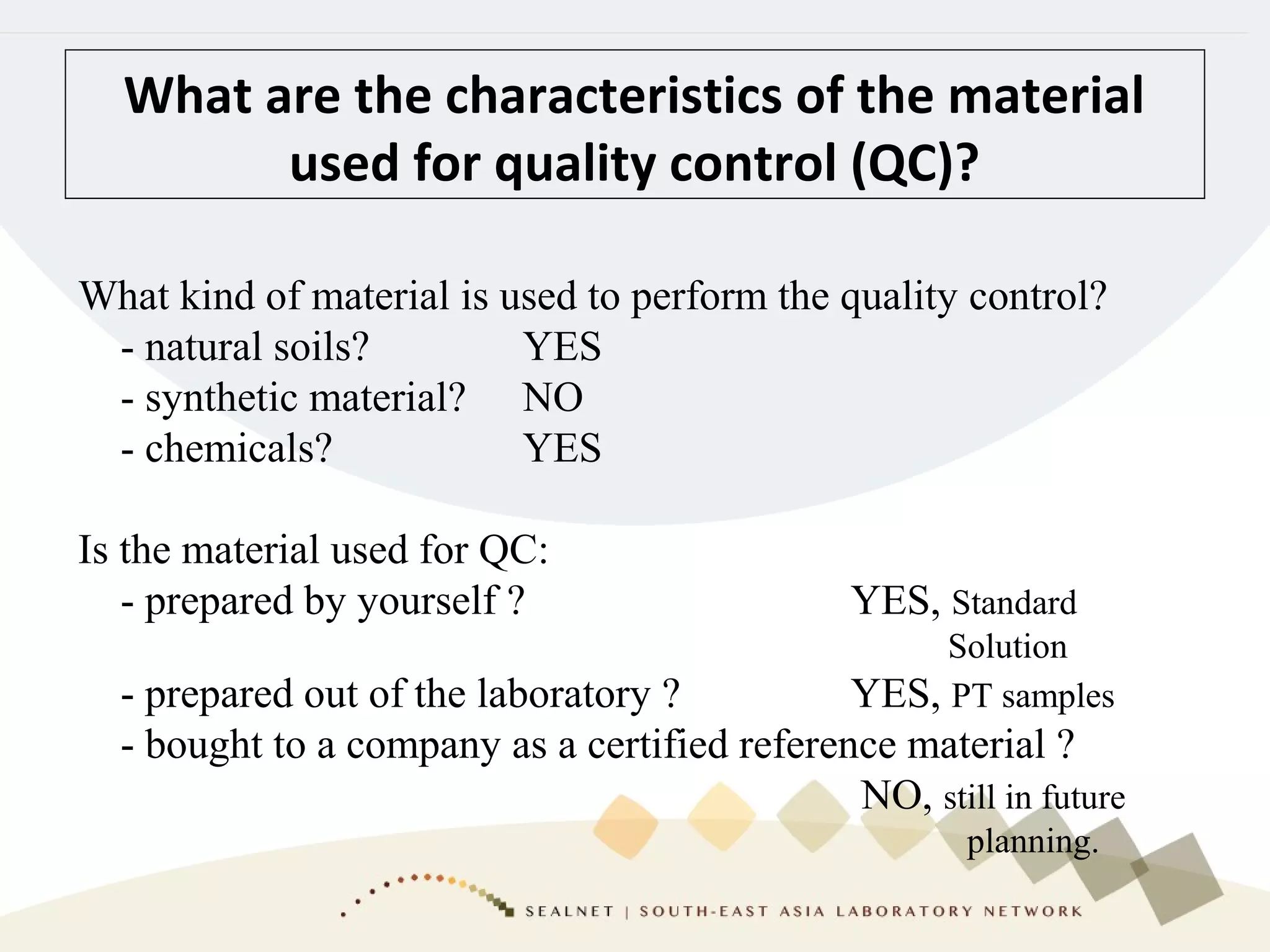 What are the characteristics of the material used for quality control (QC)?

What kind of material is used to perform the quality control?
- natural soils? YES
- synthetic material? NO
- chemicals? YES

Is the material used for QC:
- prepared by yourself ? YES, Standard Solution
- prepared out of the laboratory ? YES, PT samples
- bought to a company as a certified reference material ?
NO, still in future planning.

SEALNET | SOUTH-EAST ASIA LABORATORY NETWORK